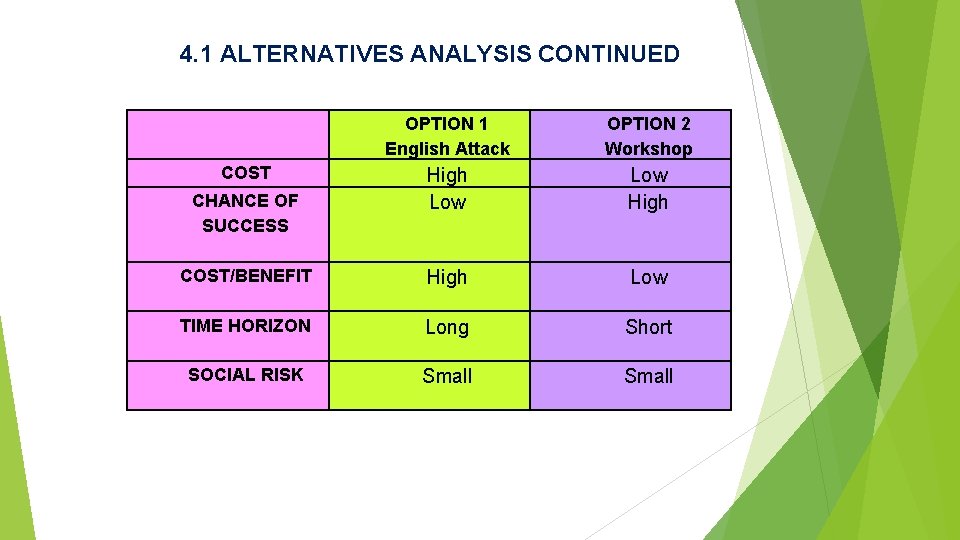 4.1 ALTERNATIVES ANALYSIS CONTINUED

| | OPTION 1 English Attack | OPTION 2 Workshop |
|---|---|---|
| COST | High | Low |
| CHANCE OF SUCCESS | Low | High |
| COST/BENEFIT | High | Low |
| TIME HORIZON | Long | Short |
| SOCIAL RISK | Small | Small |